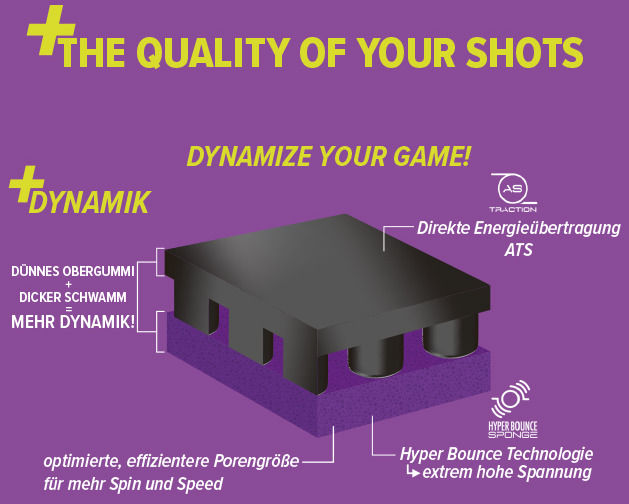 +THE QUALITY OF YOUR SHOTS

DYNAMIZE YOUR GAME!

+DYNAMIK

AS
TRACTION

Direkte Energieübertragung ATS

DÜNNES OBERGUMMI
+
DICKER SCHWAMM
=
MEHR DYNAMIK!

HYPER BOUNCE SPONGE

optimierte, effizientere Porengröße für mehr Spin und Speed

Hyper Bounce Technologie
↳ extrem hohe Spannung